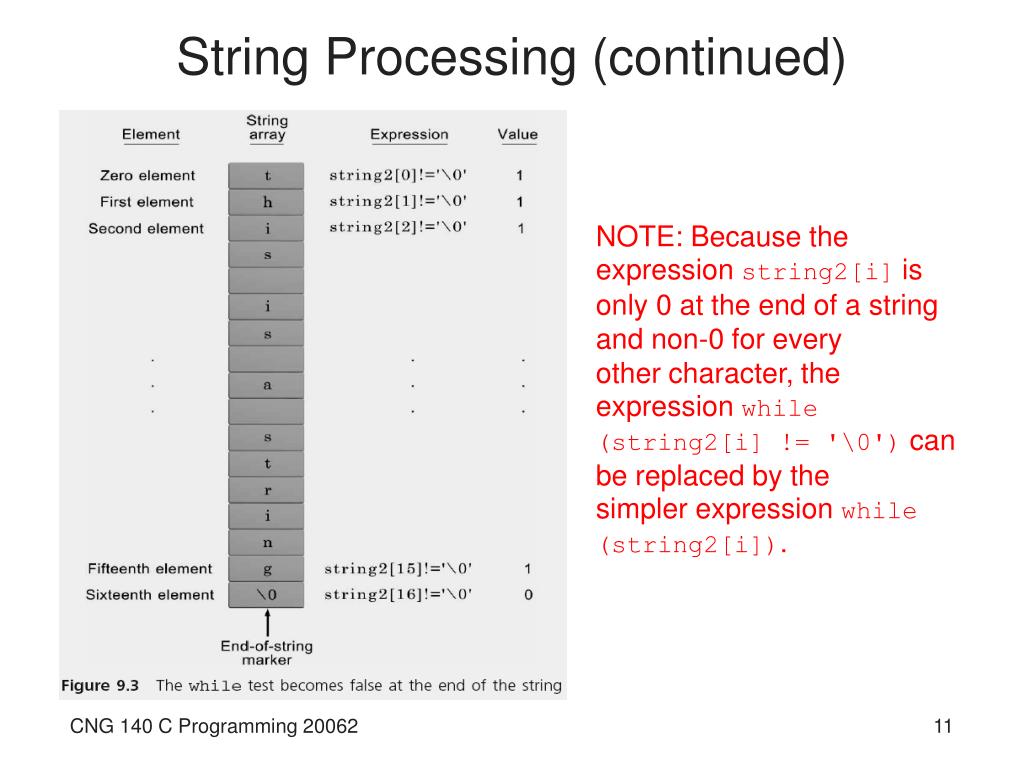 String Processing (continued)

| Element | String array | Expression | Value |
|---|---|---|---|
| Zero element | t | string2[0]!='\0' | 1 |
| First element | h | string2[1]!='\0' | 1 |
| Second element | i | string2[2]!='\0' | 1 |
| | s | | |
| | | | |
| | i | | |
| | s | | |
| . | | . | . |
| . | a | . | . |
| . | | . | . |
| | s | | |
| | t | | |
| | r | | |
| | i | | |
| | n | | |
| Fifteenth element | g | string2[15]!='\0' | 1 |
| Sixteenth element | \0 | string2[16]!='\0' | 0 |

End-of-string marker

Figure 9.3 The while test becomes false at the end of the string

NOTE: Because the expression string2[i] is only 0 at the end of a string and non-0 for every other character, the expression while (string2[i] != '\0') can be replaced by the simpler expression while (string2[i]).

CNG 140 C Programming 20062

11